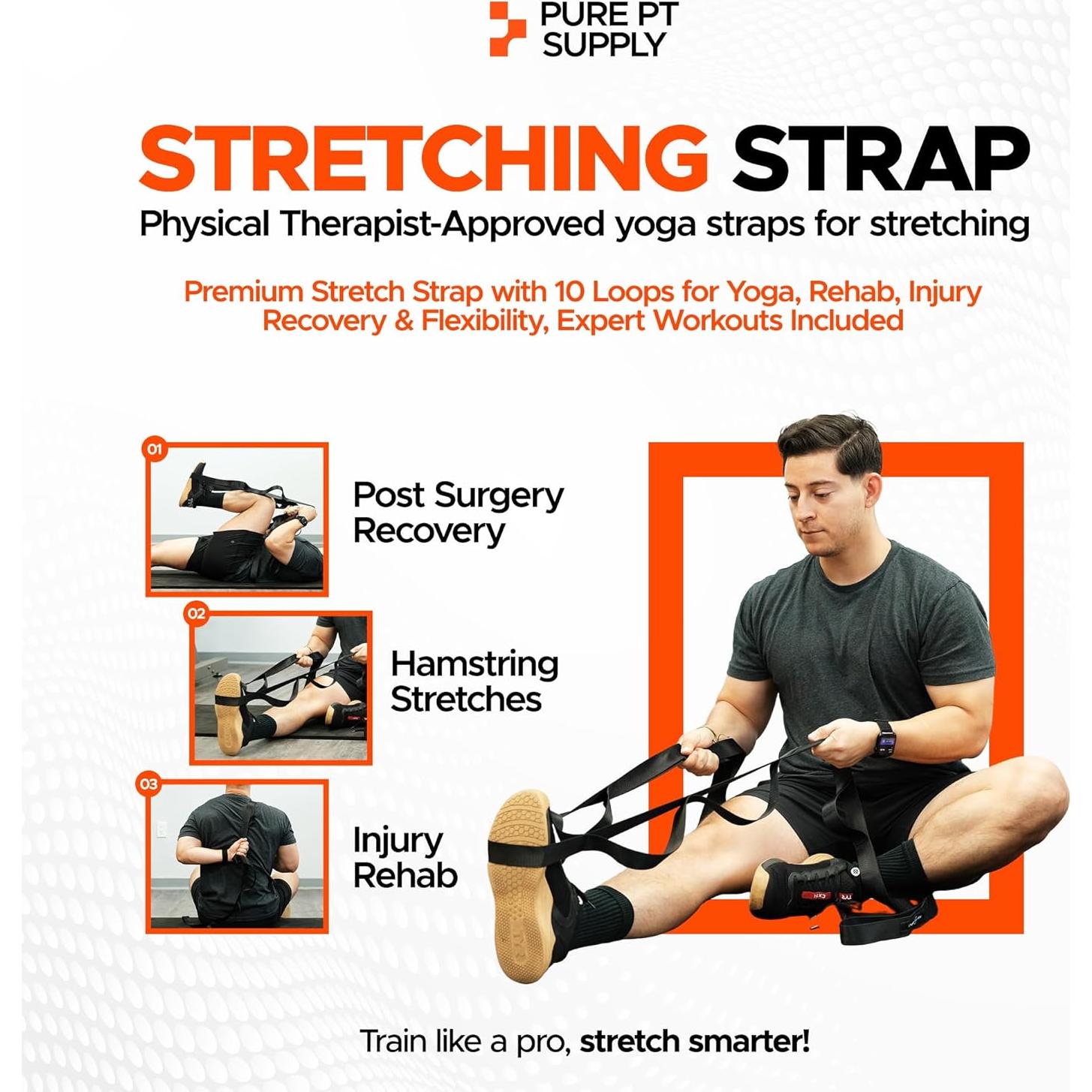 PURE PT SUPPLY

STRETCHING STRAP

Physical Therapist-Approved yoga straps for stretching

Premium Stretch Strap with 10 Loops for Yoga, Rehab, Injury Recovery & Flexibility, Expert Workouts Included

01

Post Surgery Recovery

02

Hamstring Stretches

03

Injury Rehab

Train like a pro, stretch smarter!